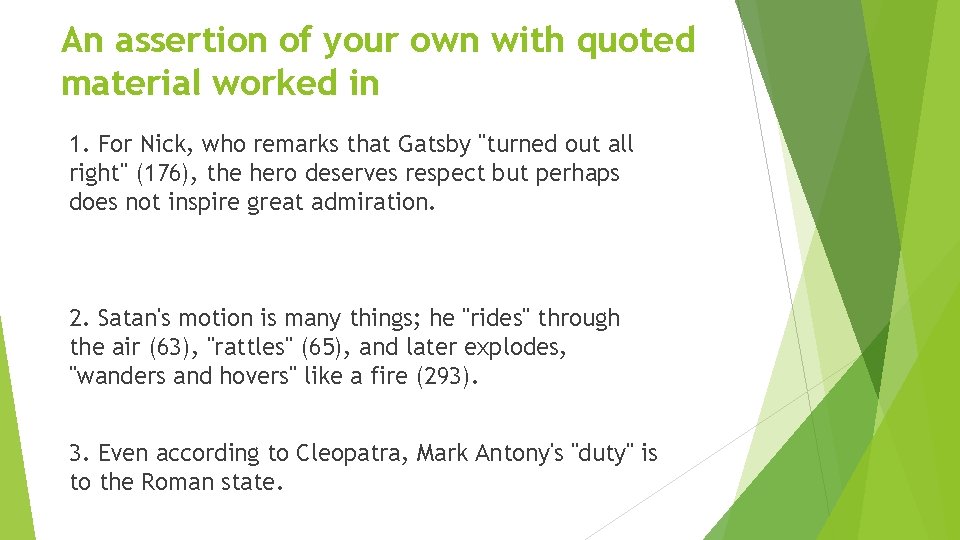 An assertion of your own with quoted material worked in

1. For Nick, who remarks that Gatsby "turned out all right" (176), the hero deserves respect but perhaps does not inspire great admiration.

2. Satan's motion is many things; he "rides" through the air (63), "rattles" (65), and later explodes, "wanders and hovers" like a fire (293).

3. Even according to Cleopatra, Mark Antony's "duty" is to the Roman state.